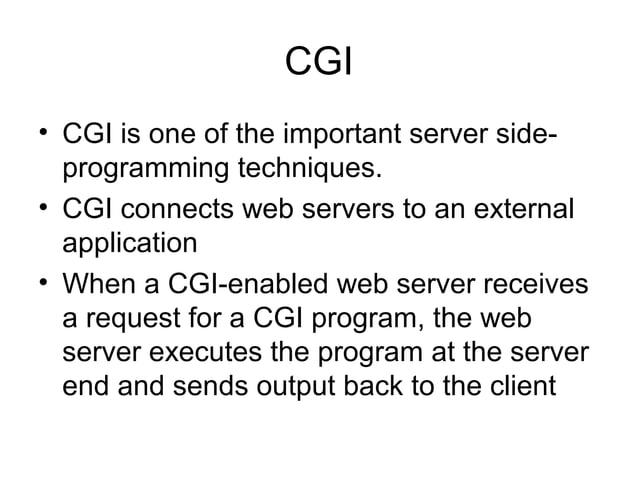 CGI

• CGI is one of the important server side-programming techniques.
• CGI connects web servers to an external application
• When a CGI-enabled web server receives a request for a CGI program, the web server executes the program at the server end and sends output back to the client